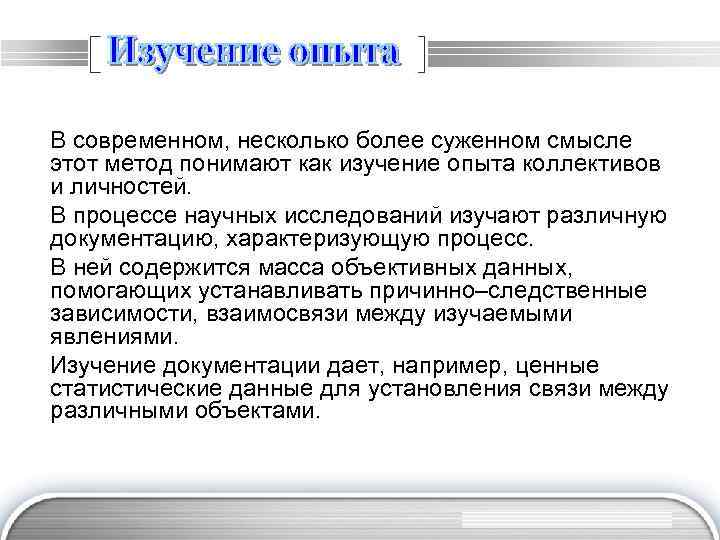 Изучение опыта

В современном, несколько более суженном смысле этот метод понимают как изучение опыта коллективов и личностей.

В процессе научных исследований изучают различную документацию, характеризующую процесс.

В ней содержится масса объективных данных, помогающих устанавливать причинно–следственные зависимости, взаимосвязи между изучаемыми явлениями.

Изучение документации дает, например, ценные статистические данные для установления связи между различными объектами.